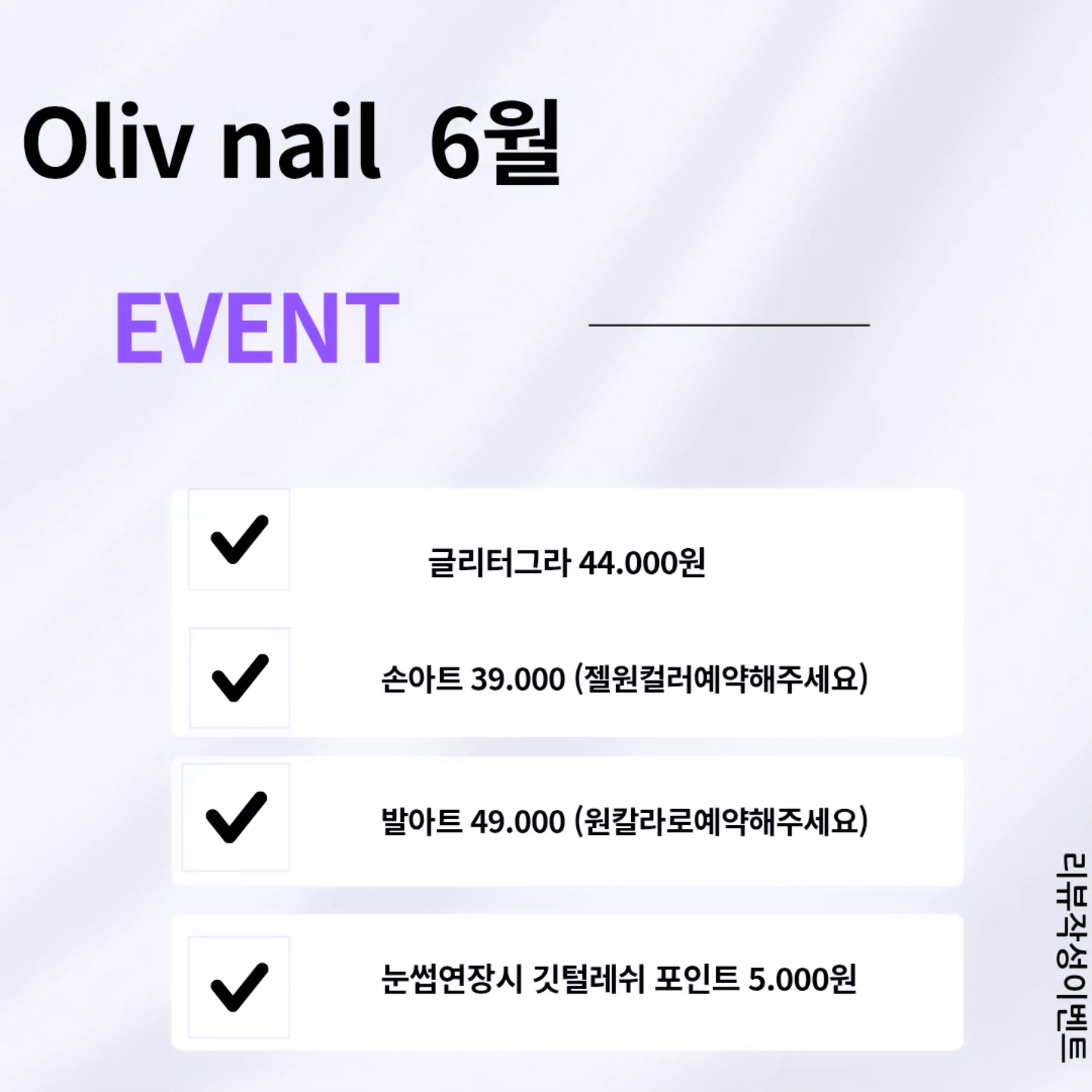 Oliv nail 6월

EVENT

글리터그라 44.000원

손아트 39.000 (젤원컬러예약해주세요)

발아트 49.000 (원칼라로예약해주세요)

눈썹연장시 깃털레쉬 포인트 5.000원

리뷰작성이벤트